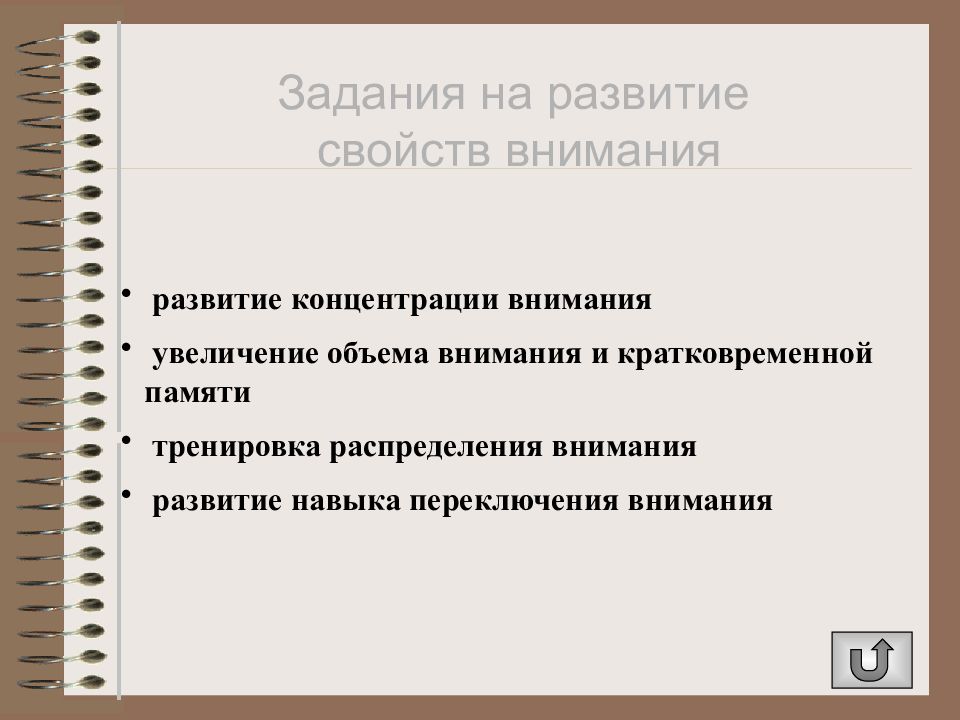 Задания на развитие свойств внимания

• развитие концентрации внимания
• увеличение объема внимания и кратковременной памяти
• тренировка распределения внимания
• развитие навыка переключения внимания